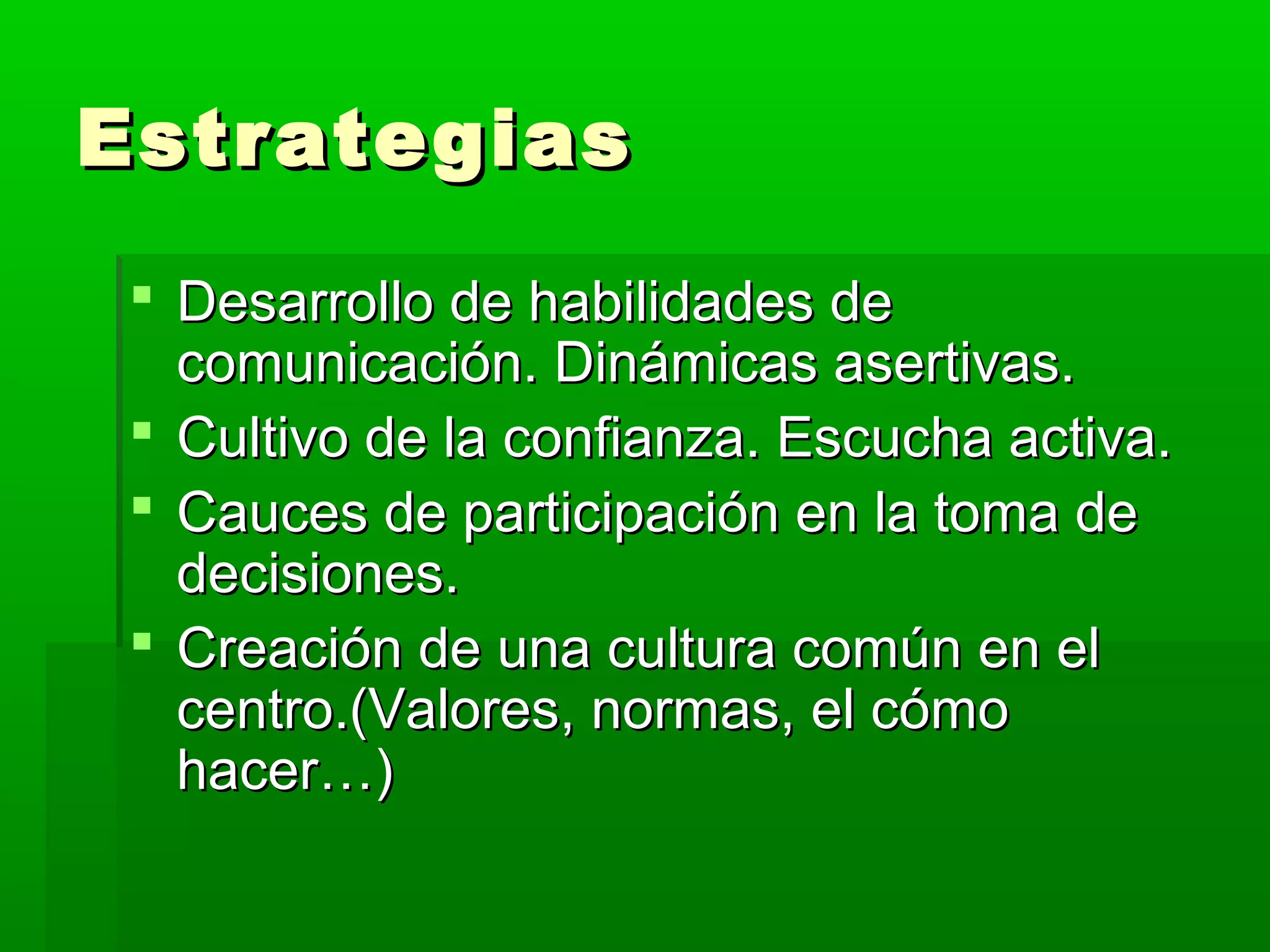 Estrategias

- Desarrollo de habilidades de comunicación. Dinámicas asertivas.
- Cultivo de la confianza. Escucha activa.
- Cauces de participación en la toma de decisiones.
- Creación de una cultura común en el centro.(Valores, normas, el cómo hacer…)